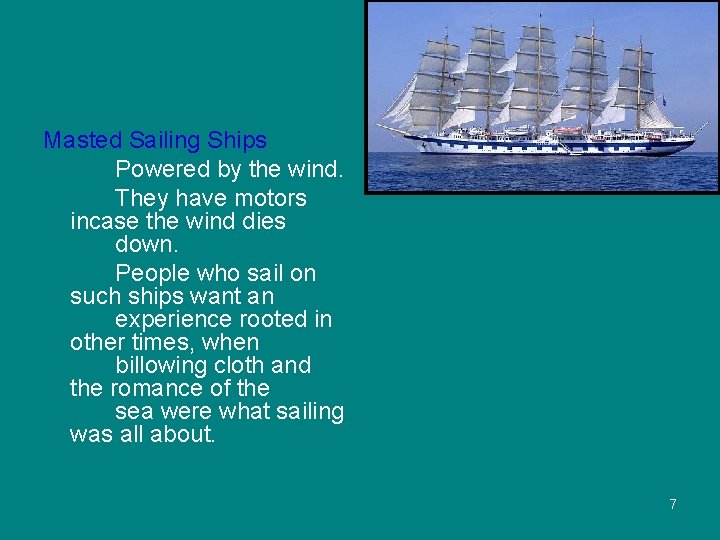 Masted Sailing Ships

Powered by the wind.

They have motors incase the wind dies down.

People who sail on such ships want an experience rooted in other times, when billowing cloth and the romance of the sea were what sailing was all about.

7